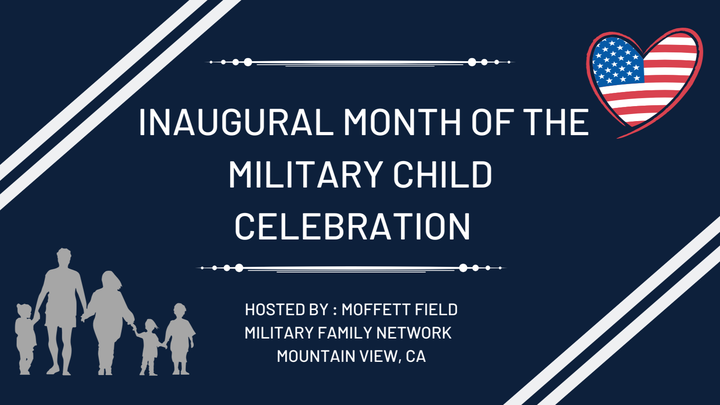 INAUGURAL MONTH OF THE MILITARY CHILD CELEBRATION

HOSTED BY : MOFFETT FIELD
MILITARY FAMILY NETWORK
MOUNTAIN VIEW, CA